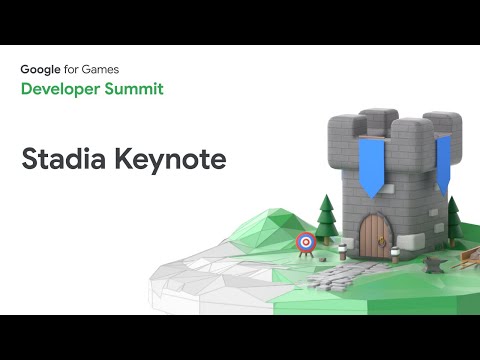 Google for Games
Developer Summit

Stadia Keynote